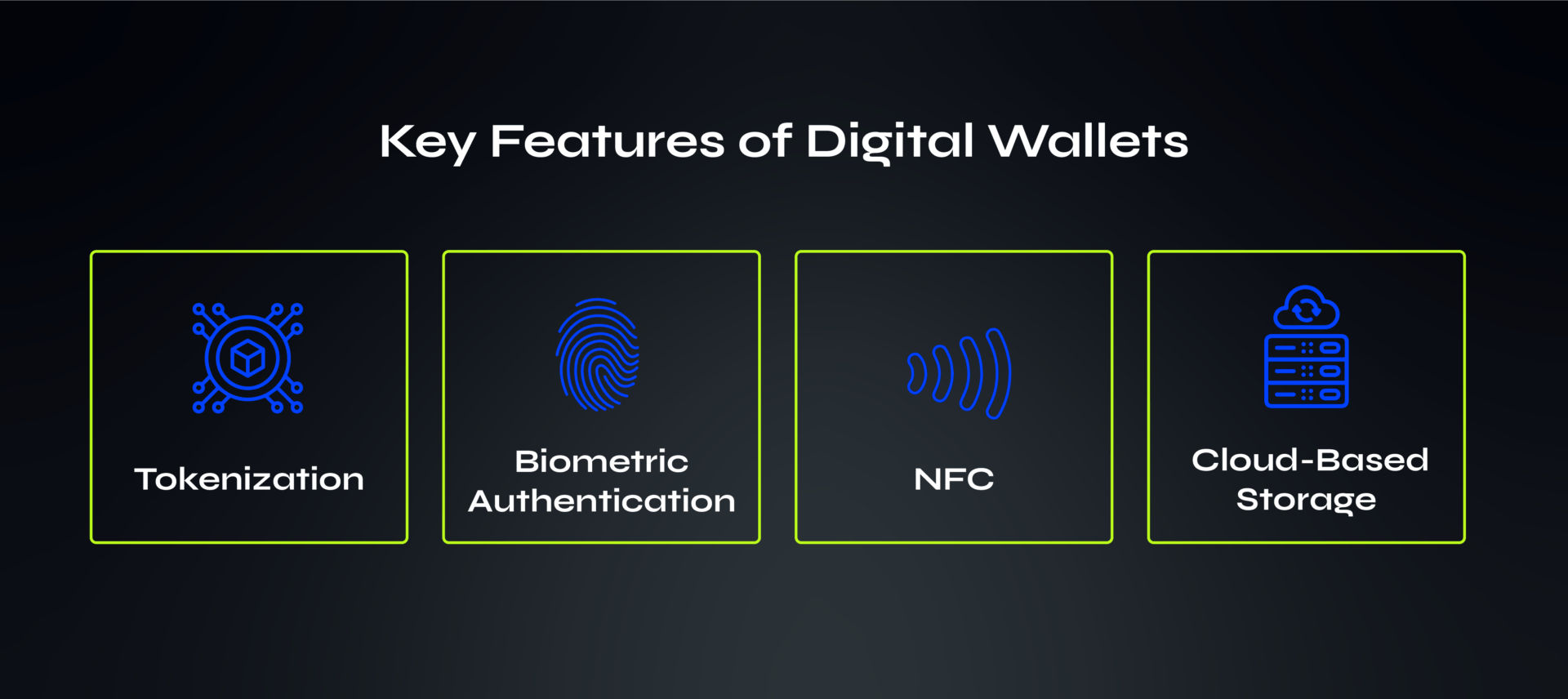 Key Features of Digital Wallets

Tokenization

Biometric Authentication

NFC

Cloud-Based Storage